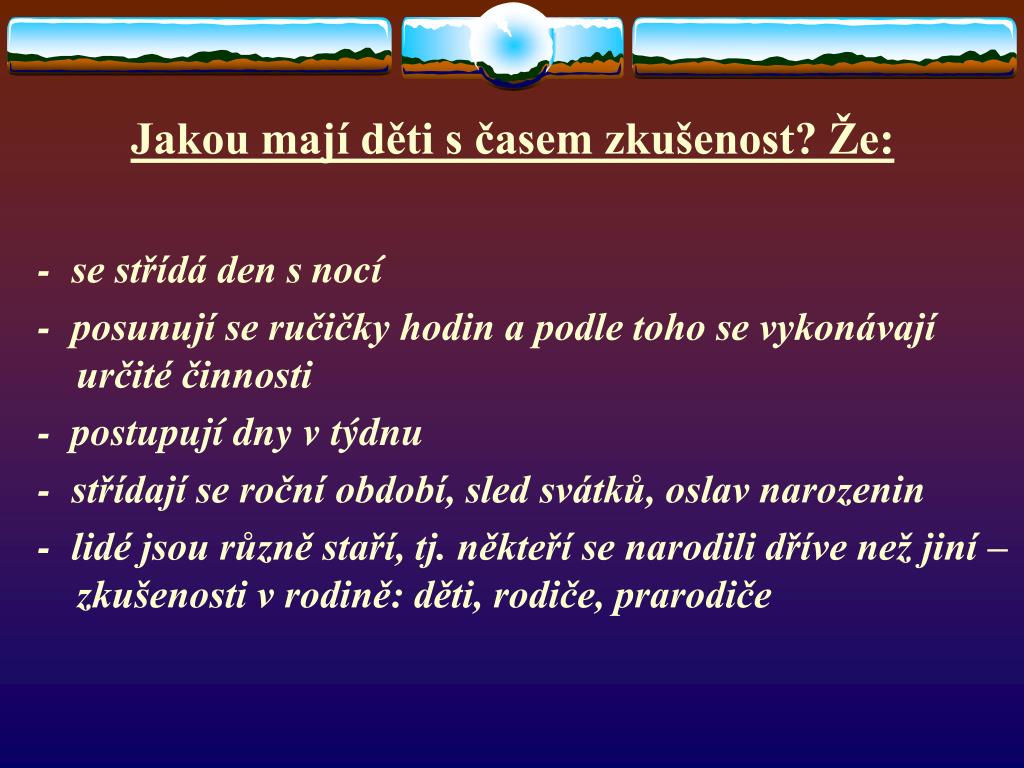 Jakou mají děti s časem zkušenost? Že:

- se střídá den s nocí
- posunují se ručičky hodin a podle toho se vykonávají určité činnosti
- postupují dny v týdnu
- střídají se roční období, sled svátků, oslav narozenin
- lidé jsou různě staří, tj. někteří se narodili dříve než jiní – zkušenosti v rodině: děti, rodiče, prarodiče